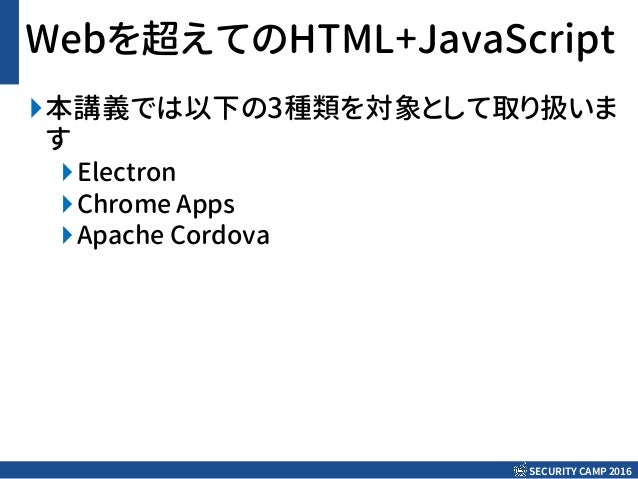 Webを超えてのHTML+JavaScript

本講義では以下の3種類を対象として取り扱います

Electron

Chrome Apps

Apache Cordova

SECURITY CAMP 2016